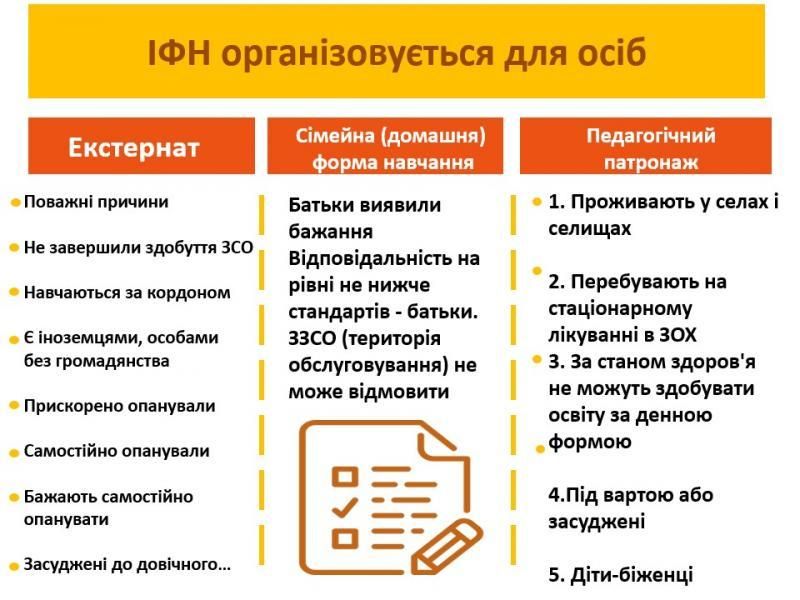 ІФН організовується для осіб

Екстернат

Поважні причини

Не завершили здобуття ЗСО

Навчаються за кордоном

Є іноземцями, особами без громадянства

Прискорено опанували

Самостійно опанували

Бажають самостійно опанувати

Засуджені до довічного...

Сімейна (домашня) форма навчання

Батьки виявили бажання
Відповідальність на рівні не нижче стандартів - батьки.
ЗЗСО (територія обслуговування) не може відмовити

Педагогічний патронаж

1. Проживають у селах і селищах

2. Перебувають на стаціонарному лікуванні в ЗОХ

3. За станом здоров'я не можуть здобувати освіту за денною формою

4.Під вартою або засуджені

5. Діти-біженці